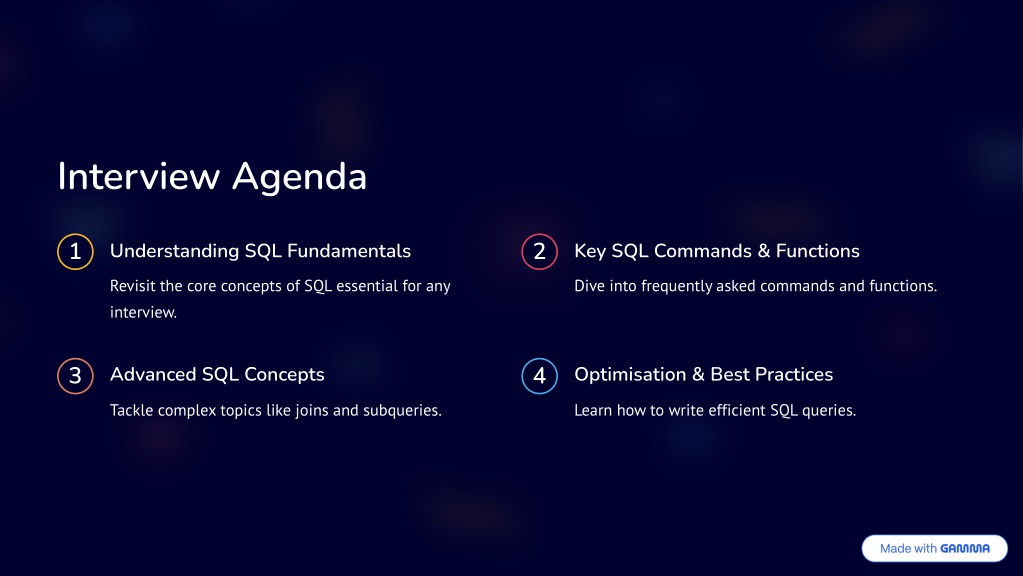 Interview Agenda

1 Understanding SQL Fundamentals

Revisit the core concepts of SQL essential for any interview.

2 Key SQL Commands & Functions

Dive into frequently asked commands and functions.

3 Advanced SQL Concepts

Tackle complex topics like joins and subqueries.

4 Optimisation & Best Practices

Learn how to write efficient SQL queries.

Made with GAMMA